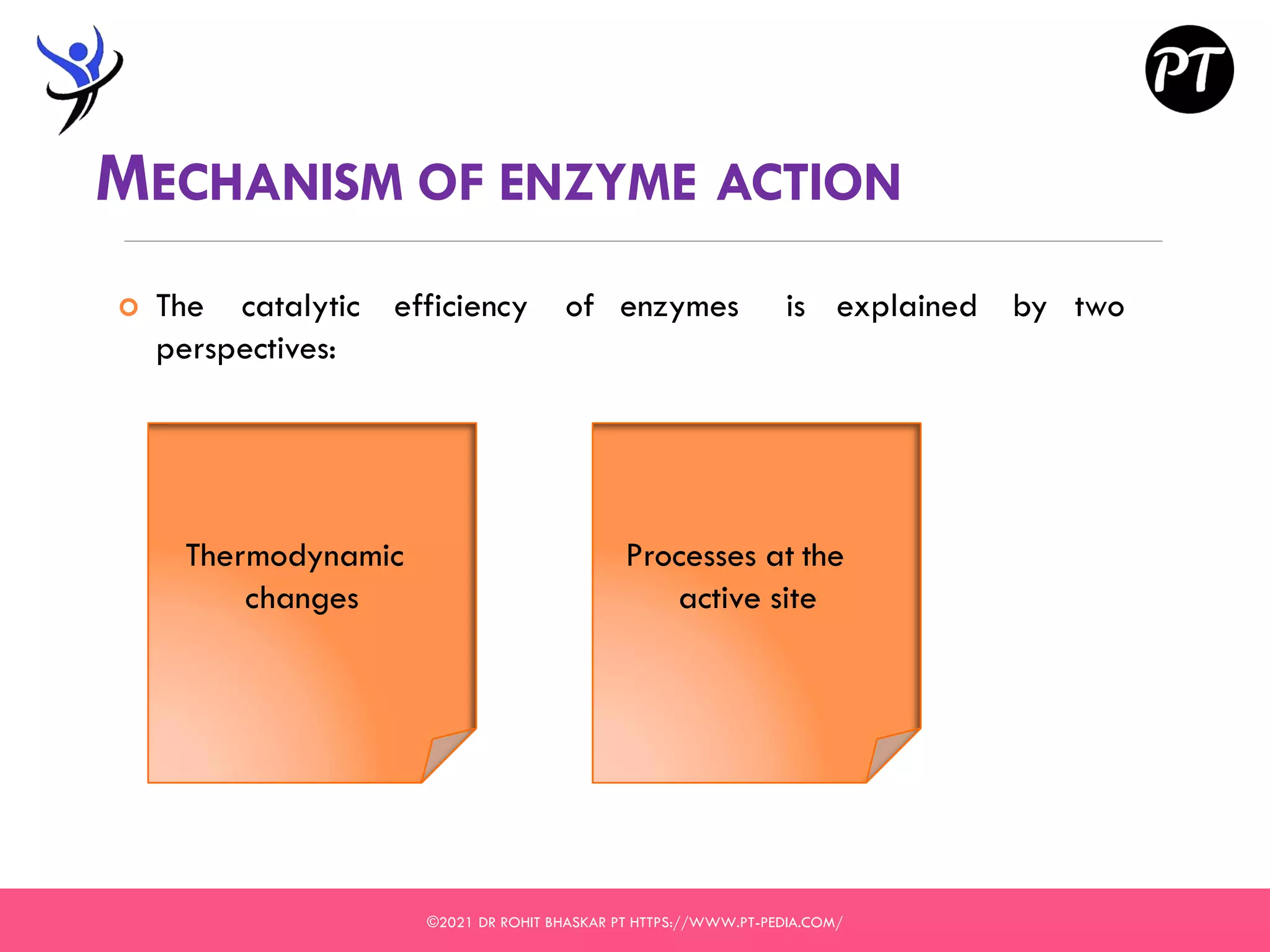 PT

MECHANISM OF ENZYME ACTION

The catalytic efficiency of enzymes is explained by two perspectives:

Thermodynamic changes

Processes at the active site

©2021 DR ROHIT BHASKAR PT HTTPS://WWW.PT-PEDIA.COM/